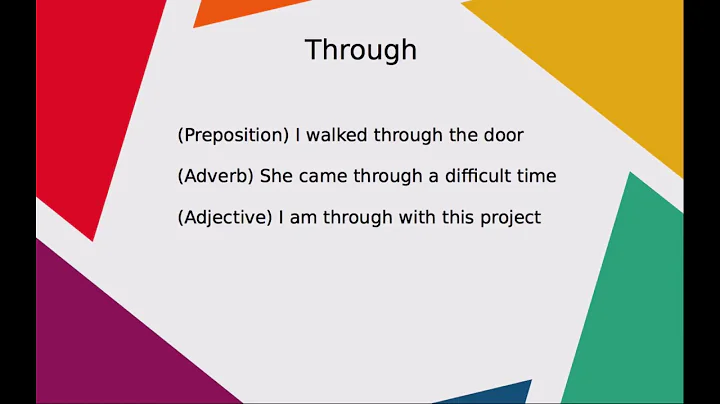 Through

(Preposition) I walked through the door

(Adverb) She came through a difficult time

(Adjective) I am through with this project